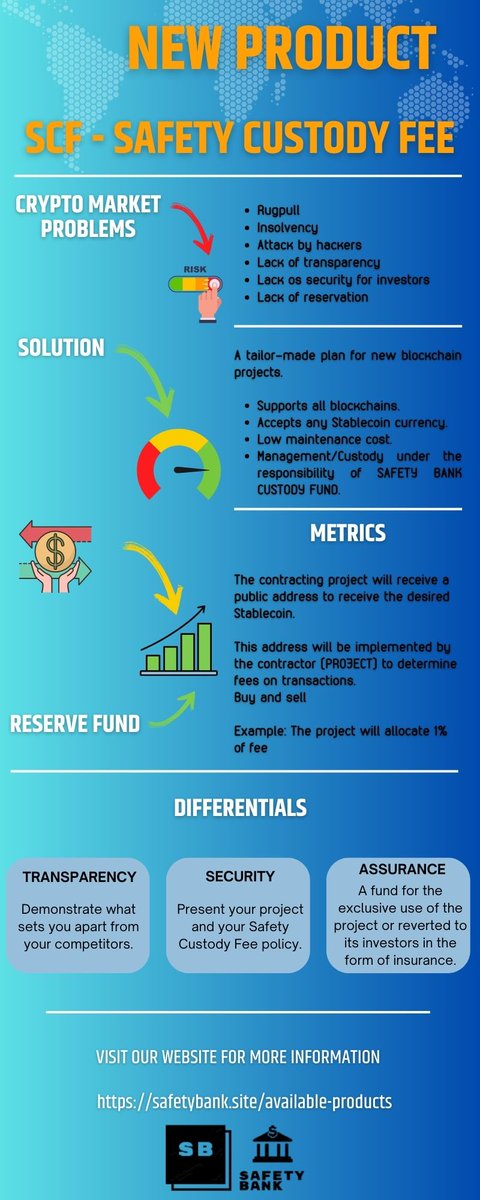 NEW PRODUCT

SCF - SAFETY CUSTODY FEE

CRYPTO MARKET PROBLEMS

RISK

- Rugpull
- Insolvency
- Attack by hackers
- Lack of transparency
- Lack os security for investors
- Lack of reservation

SOLUTION

A tailor-made plan for new blockchain projects.

- Supports all blockchains.
- Accepts any Stablecoin currency.
- Low maintenance cost.
- Management/Custody under the responsibility of SAFETY BANK CUSTODY FUND.

METRICS

The contracting project will receive a public address to receive the desired Stablecoin.

This address will be implemented by the contractor (PROJECT) to determine fees on transactions.
Buy and sell

Example: The project will allocate 1% of fee

RESERVE FUND

DIFFERENTIALS

TRANSPARENCY

Demonstrate what sets you apart from your competitors.

SECURITY

Present your project and your Safety Custody Fee policy.

ASSURANCE

A fund for the exclusive use of the project or reverted to its investors in the form of insurance.

VISIT OUR WEBSITE FOR MORE INFORMATION

https://safetybank.site/available-products

SB

SAFETY BANK